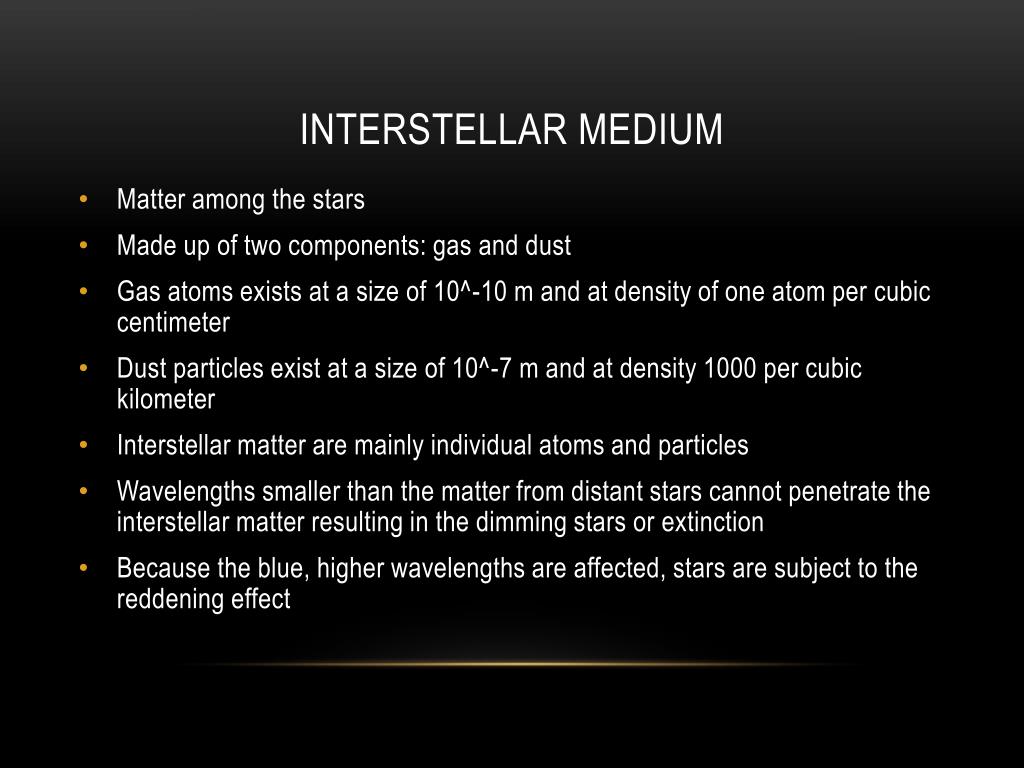 INTERSTELLAR MEDIUM

• Matter among the stars
• Made up of two components: gas and dust
• Gas atoms exists at a size of 10^-10 m and at density of one atom per cubic centimeter
• Dust particles exist at a size of 10^-7 m and at density 1000 per cubic kilometer
• Interstellar matter are mainly individual atoms and particles
• Wavelengths smaller than the matter from distant stars cannot penetrate the interstellar matter resulting in the dimming stars or extinction
• Because the blue, higher wavelengths are affected, stars are subject to the reddening effect